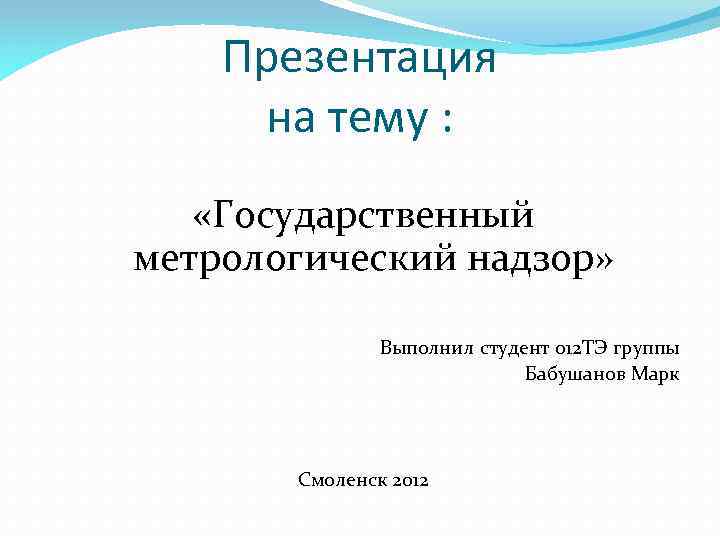 Презентация
на тему :

«Государственный метрологический надзор»

Выполнил студент 012ТЭ группы
Бабушанов Марк

Смоленск 2012